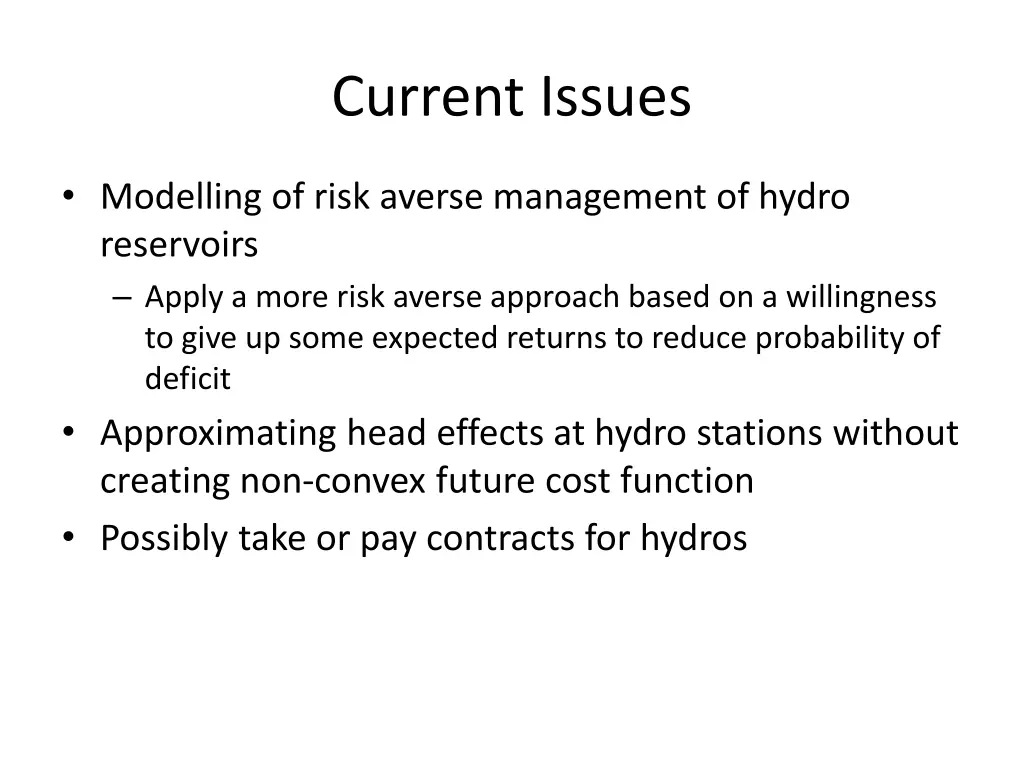 Current Issues

• Modelling of risk averse management of hydro reservoirs

– Apply a more risk averse approach based on a willingness to give up some expected returns to reduce probability of deficit

• Approximating head effects at hydro stations without creating non-convex future cost function

• Possibly take or pay contracts for hydros